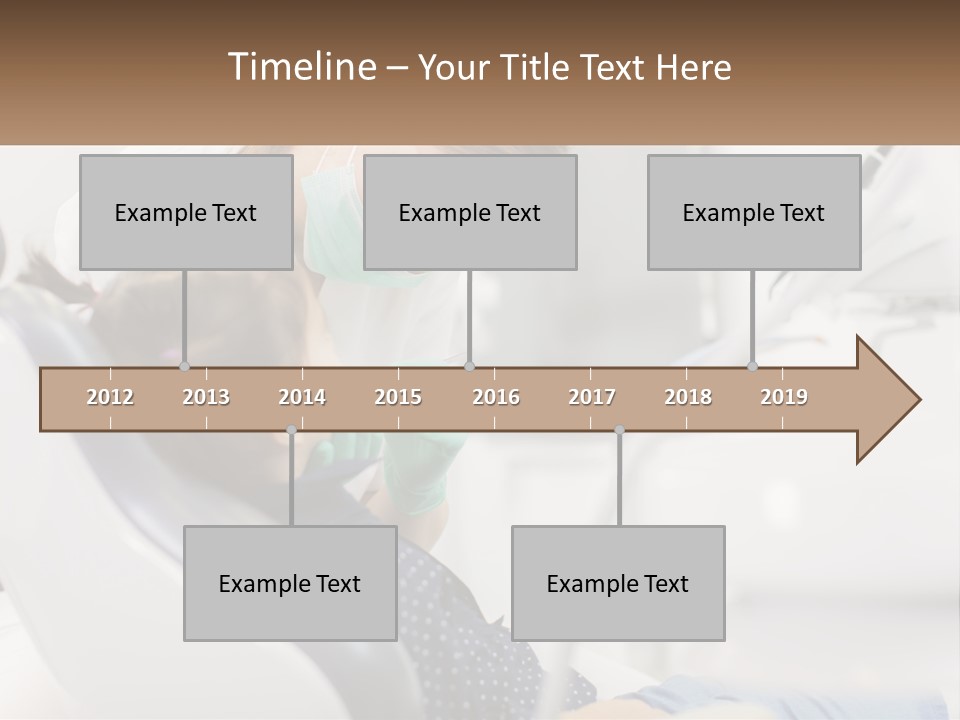 Timeline – Your Title Text Here

Example Text

Example Text

Example Text

2012 2013 2014 2015 2016 2017 2018 2019

Example Text

Example Text